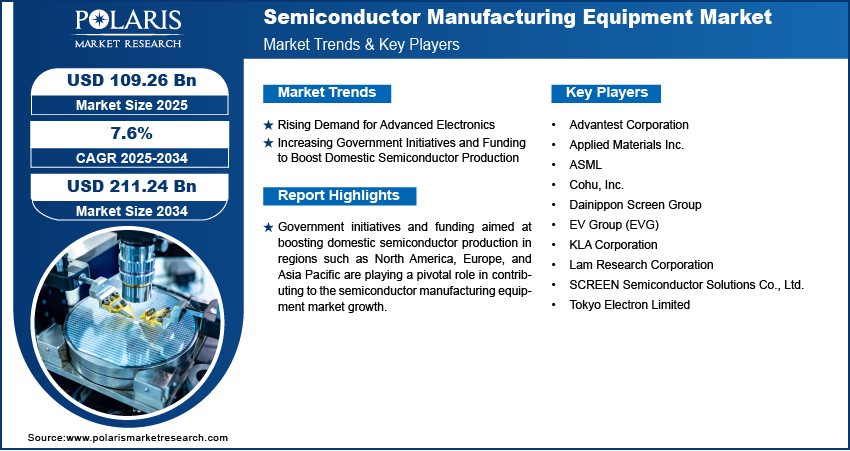 POLARIS
MARKET RESEARCH

Semiconductor Manufacturing Equipment Market
Market Trends & Key Players

USD 109.26 Bn
Market Size 2025

7.6%
CAGR 2025-2034

USD 211.24 Bn
Market Size 2034

Market Trends

★ Rising Demand for Advanced Electronics
★ Increasing Government Initiatives and Funding to Boost Domestic Semiconductor Production

Report Highlights

★ Government initiatives and funding aimed at boosting domestic semiconductor production in regions such as North America, Europe, and Asia Pacific are playing a pivotal role in contributing to the semiconductor manufacturing equipment market growth.

Key Players

• Advantest Corporation
• Applied Materials Inc.
• ASML
• Cohu, Inc.
• Dainippon Screen Group
• EV Group (EVG)
• KLA Corporation
• Lam Research Corporation
• SCREEN Semiconductor Solutions Co., Ltd.
• Tokyo Electron Limited

Source:www.polarismarketresearch.com